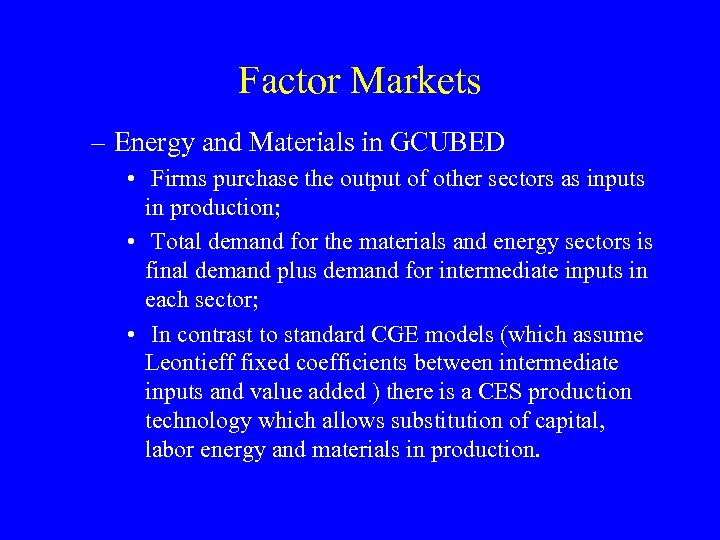 Factor Markets

– Energy and Materials in GCUBED

• Firms purchase the output of other sectors as inputs in production;

• Total demand for the materials and energy sectors is final demand plus demand for intermediate inputs in each sector;

• In contrast to standard CGE models (which assume Leontieff fixed coefficients between intermediate inputs and value added ) there is a CES production technology which allows substitution of capital, labor energy and materials in production.